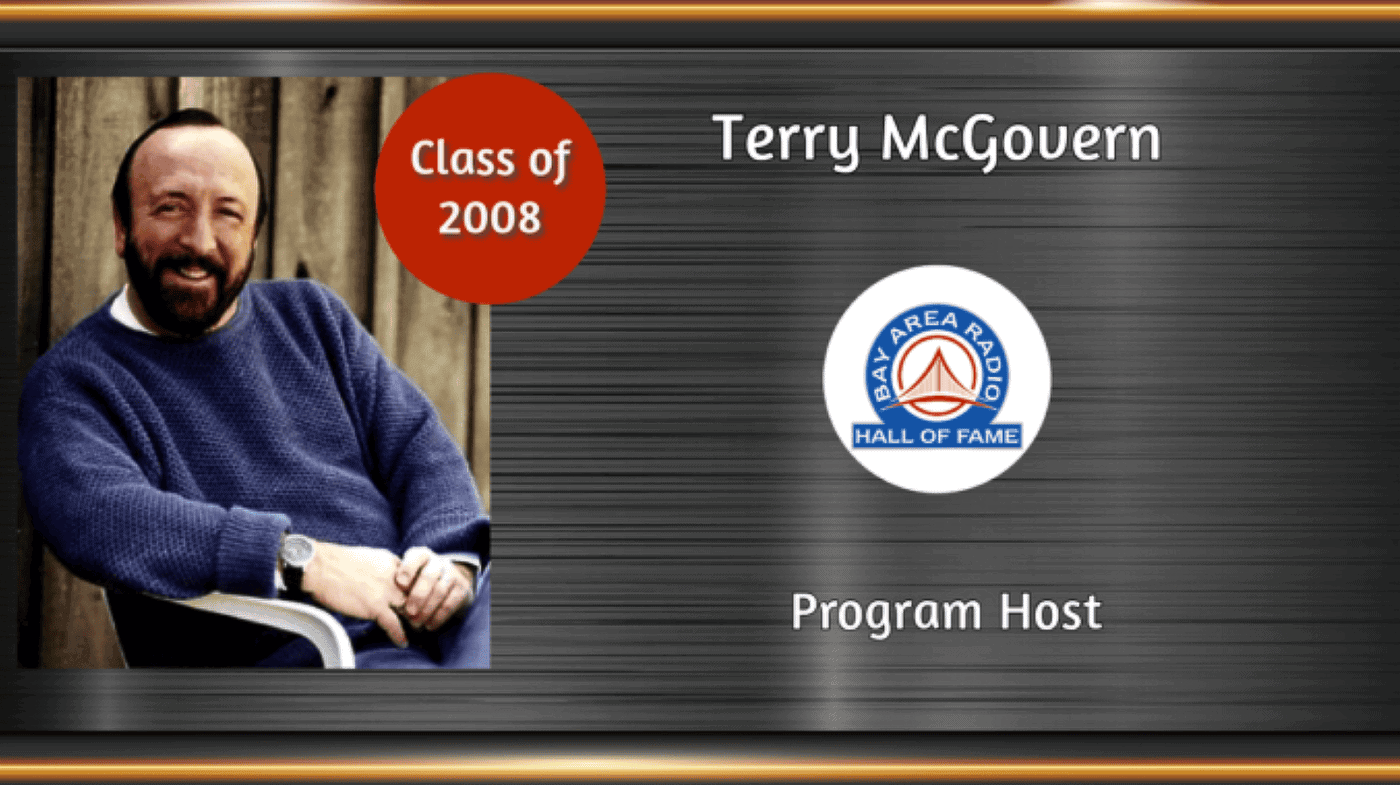 Class of 2008

Terry McGovern

BAY AREA RADIO
HALL OF FAME

Program Host